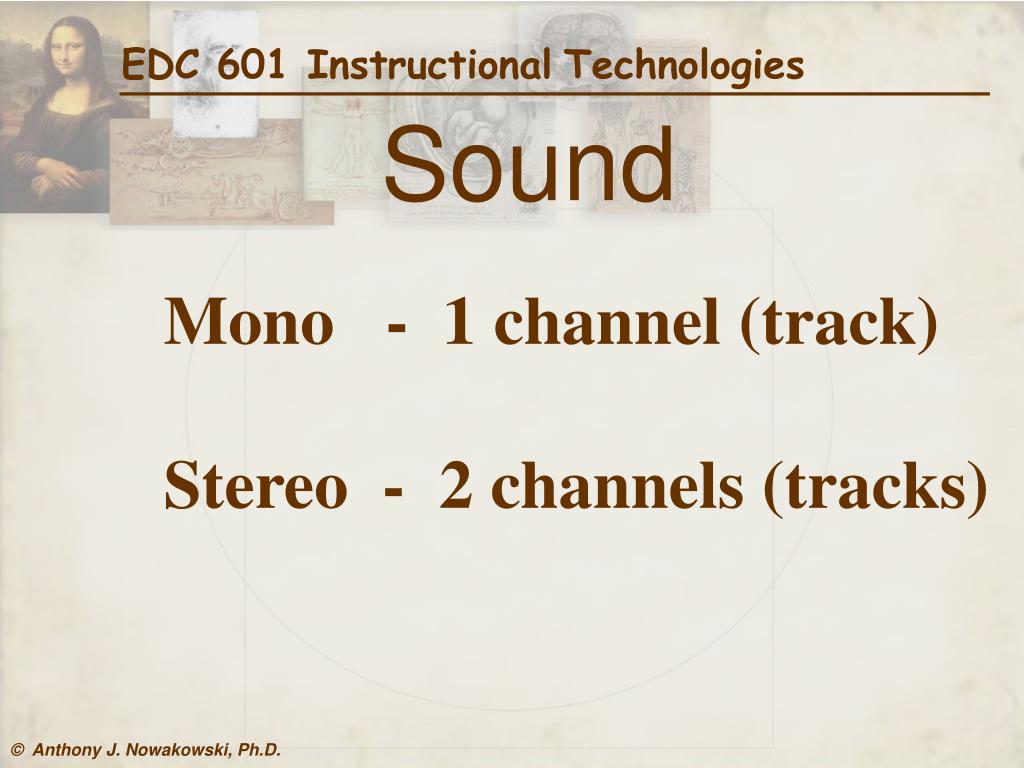 EDC 601 Instructional Technologies

Sound

Mono - 1 channel (track)

Stereo - 2 channels (tracks)

© Anthony J. Nowakowski, Ph.D.